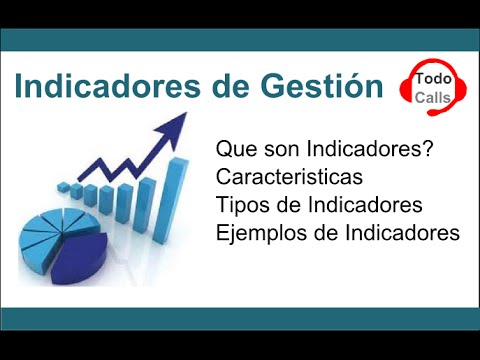 Indicadores de Gestión

Todo Calls

Que son Indicadores?
Caracteristicas
Tipos de Indicadores
Ejemplos de Indicadores